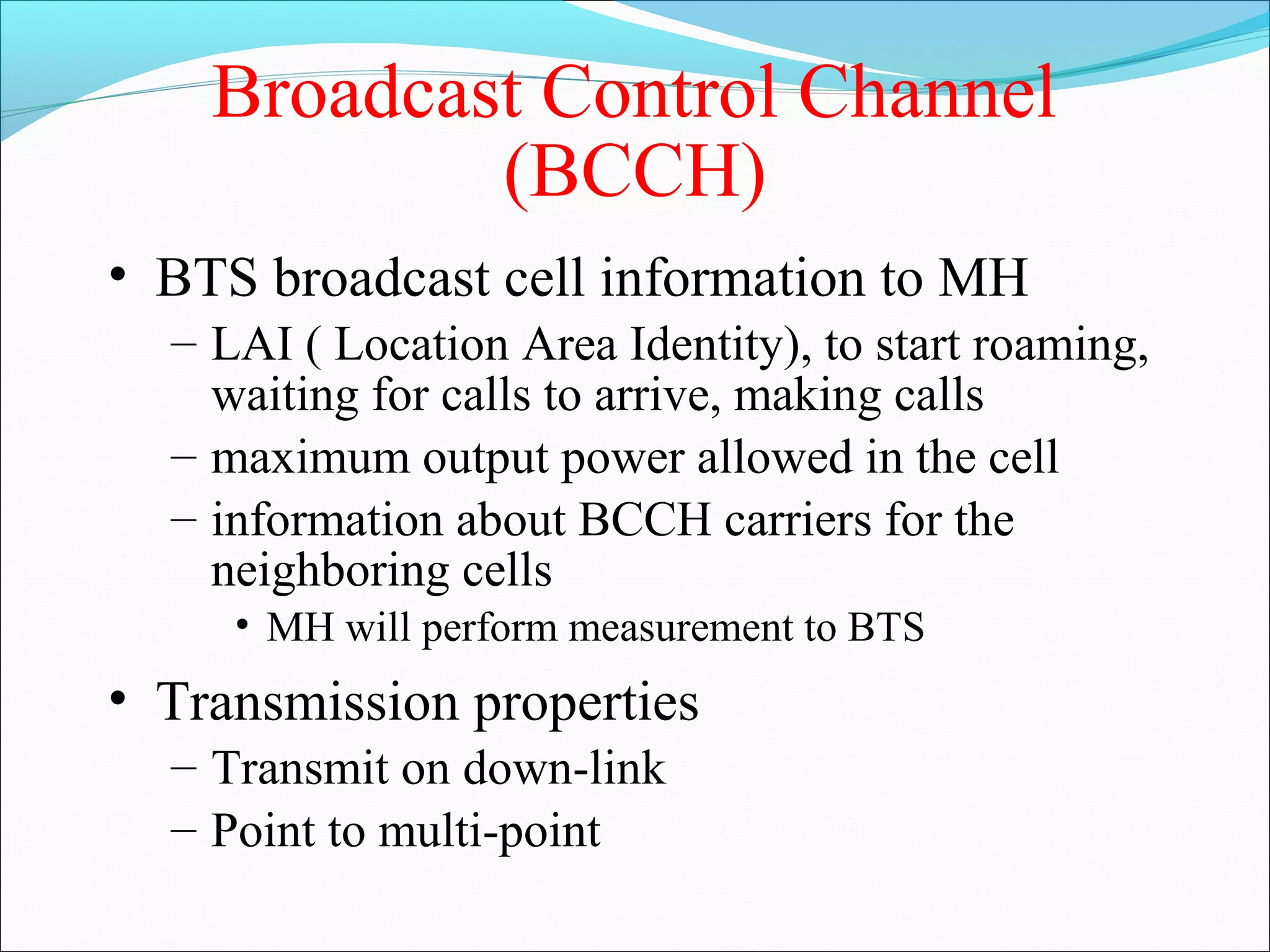 Broadcast Control Channel (BCCH)

• BTS broadcast cell information to MH
– LAI ( Location Area Identity), to start roaming, waiting for calls to arrive, making calls
– maximum output power allowed in the cell
– information about BCCH carriers for the neighboring cells
• MH will perform measurement to BTS
• Transmission properties
– Transmit on down-link
– Point to multi-point